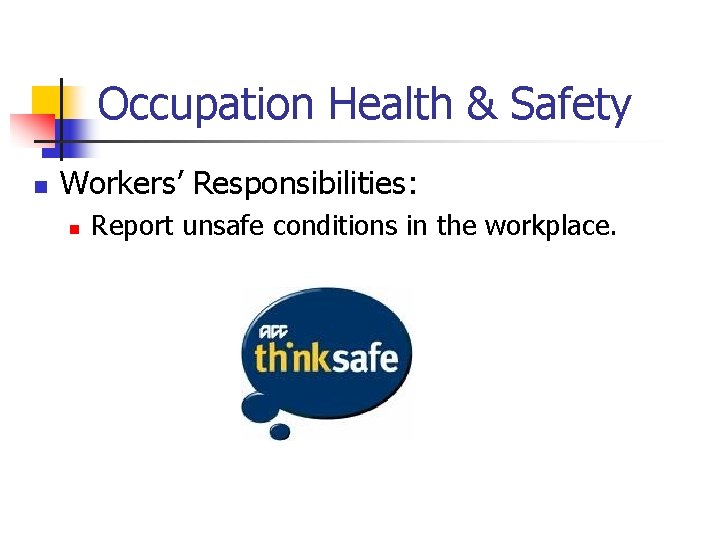 Occupation Health & Safety

Workers' Responsibilities:

Report unsafe conditions in the workplace.

ACC

thinksafe